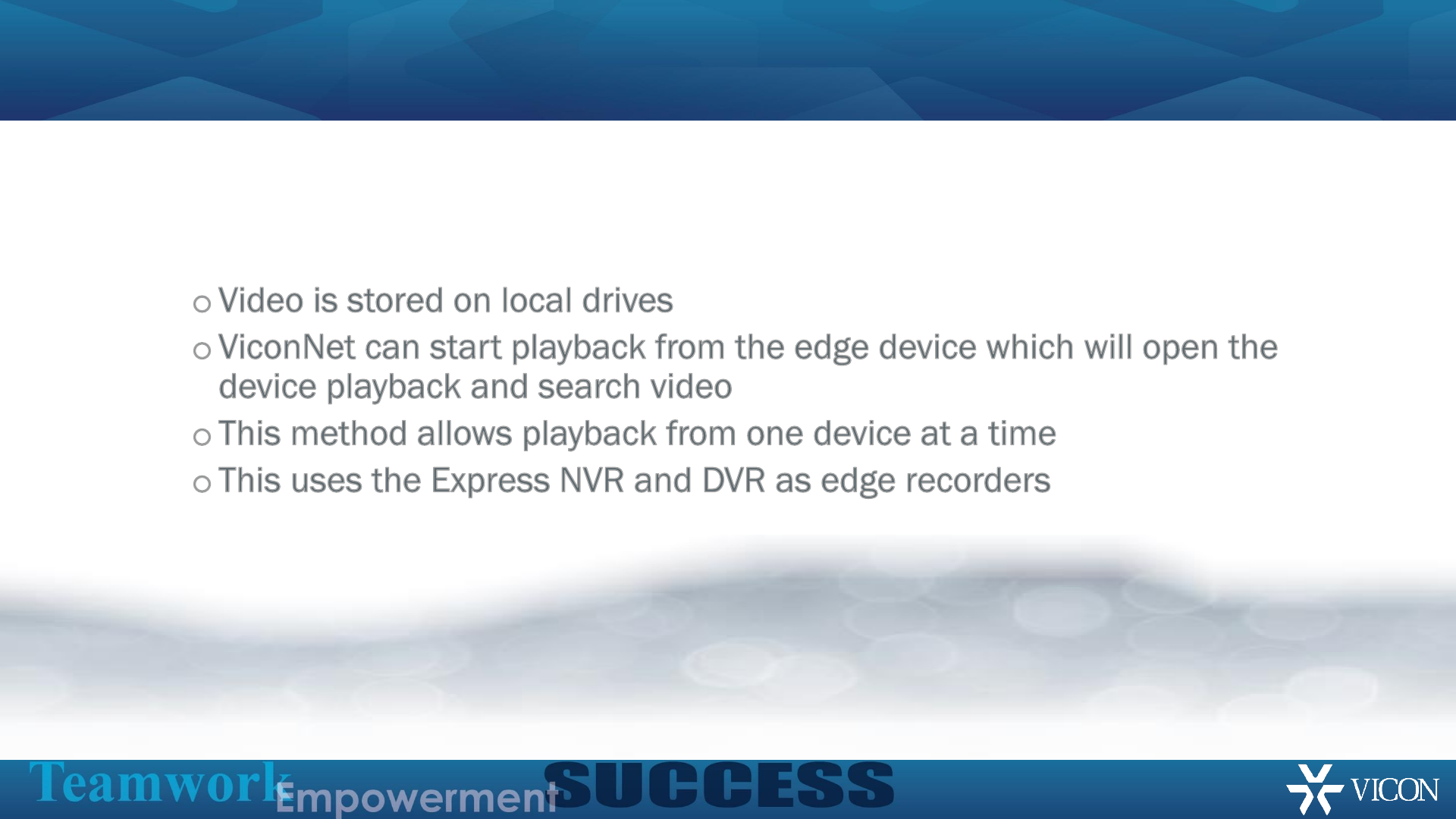 o Video is stored on local drives
o ViconNet can start playback from the edge device which will open the device playback and search video
o This method allows playback from one device at a time
o This uses the Express NVR and DVR as edge recorders

Teamwork Empowerment SUCCESS

VICON